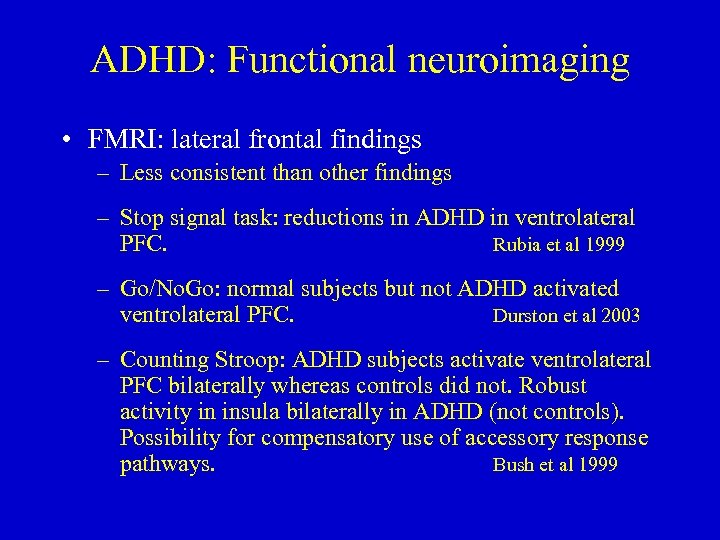 ADHD: Functional neuroimaging

• FMRI: lateral frontal findings
– Less consistent than other findings
– Stop signal task: reductions in ADHD in ventrolateral PFC. Rubia et al 1999
– Go/NoGo: normal subjects but not ADHD activated ventrolateral PFC. Durston et al 2003
– Counting Stroop: ADHD subjects activate ventrolateral PFC bilaterally whereas controls did not. Robust activity in insula bilaterally in ADHD (not controls). Possibility for compensatory use of accessory response pathways. Bush et al 1999